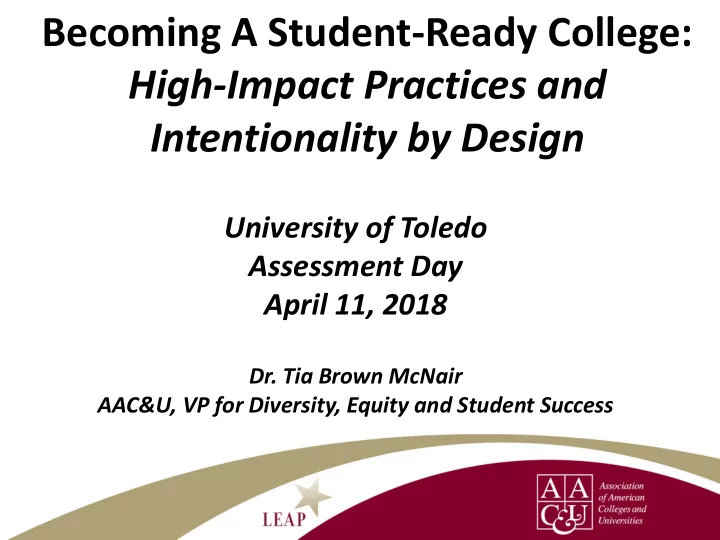 Becoming A Student-Ready College: High-Impact Practices and Intentionality by Design

University of Toledo
Assessment Day
April 11, 2018

Dr. Tia Brown McNair
AAC&U, VP for Diversity, Equity and Student Success

LEAP

AAC&U Association of American Colleges and Universities